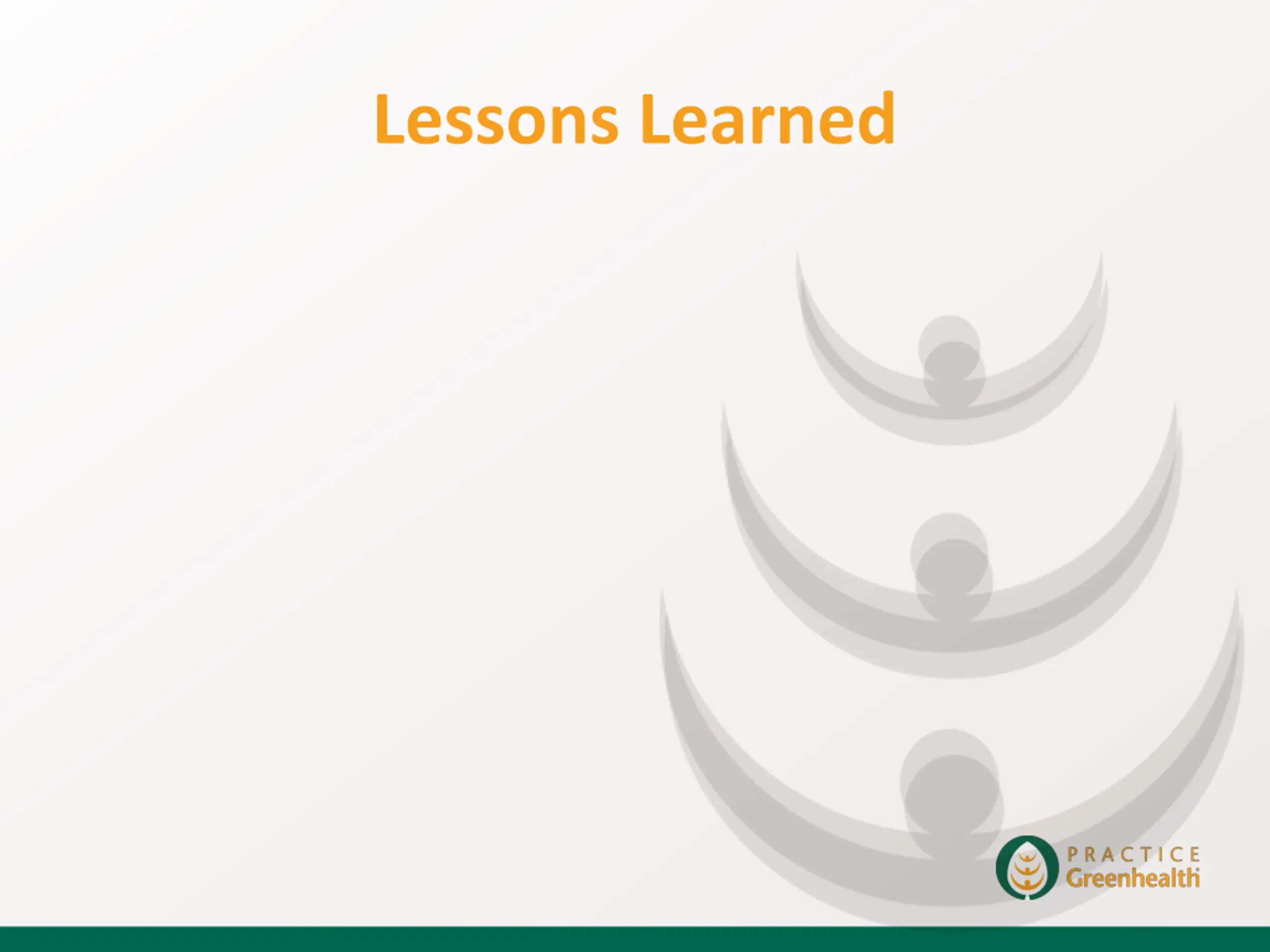 Lessons Learned

PRACTICE
Greenhealth